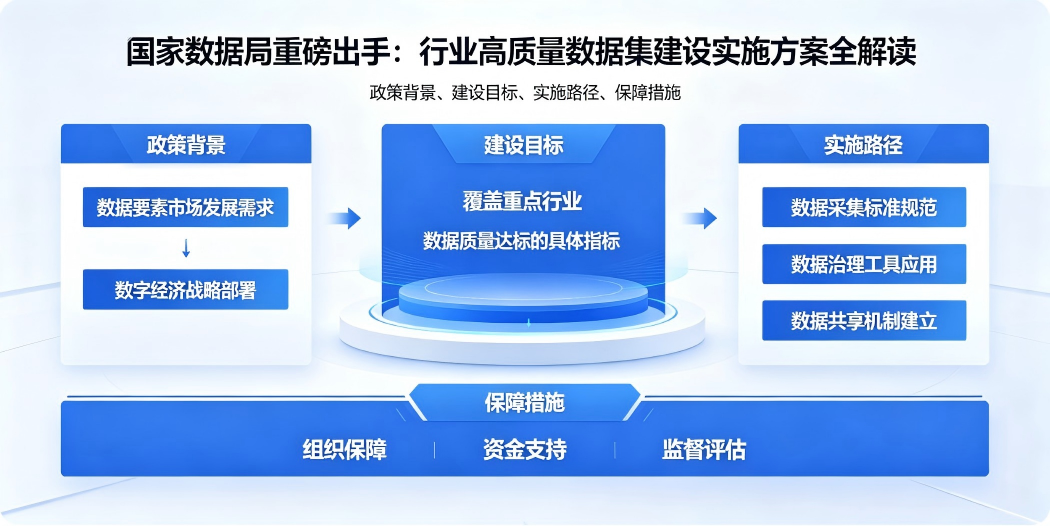 国家数据局重磅出手：行业高质量数据集建设实施方案全解读

政策背景、建设目标、实施路径、保障措施

政策背景

数据要素市场发展需求

数字经济战略部署

建设目标

覆盖重点行业

数据质量达标的具体指标

实施路径

数据采集标准规范

数据治理工具应用

数据共享机制建立

保障措施

组织保障

资金支持

监督评估